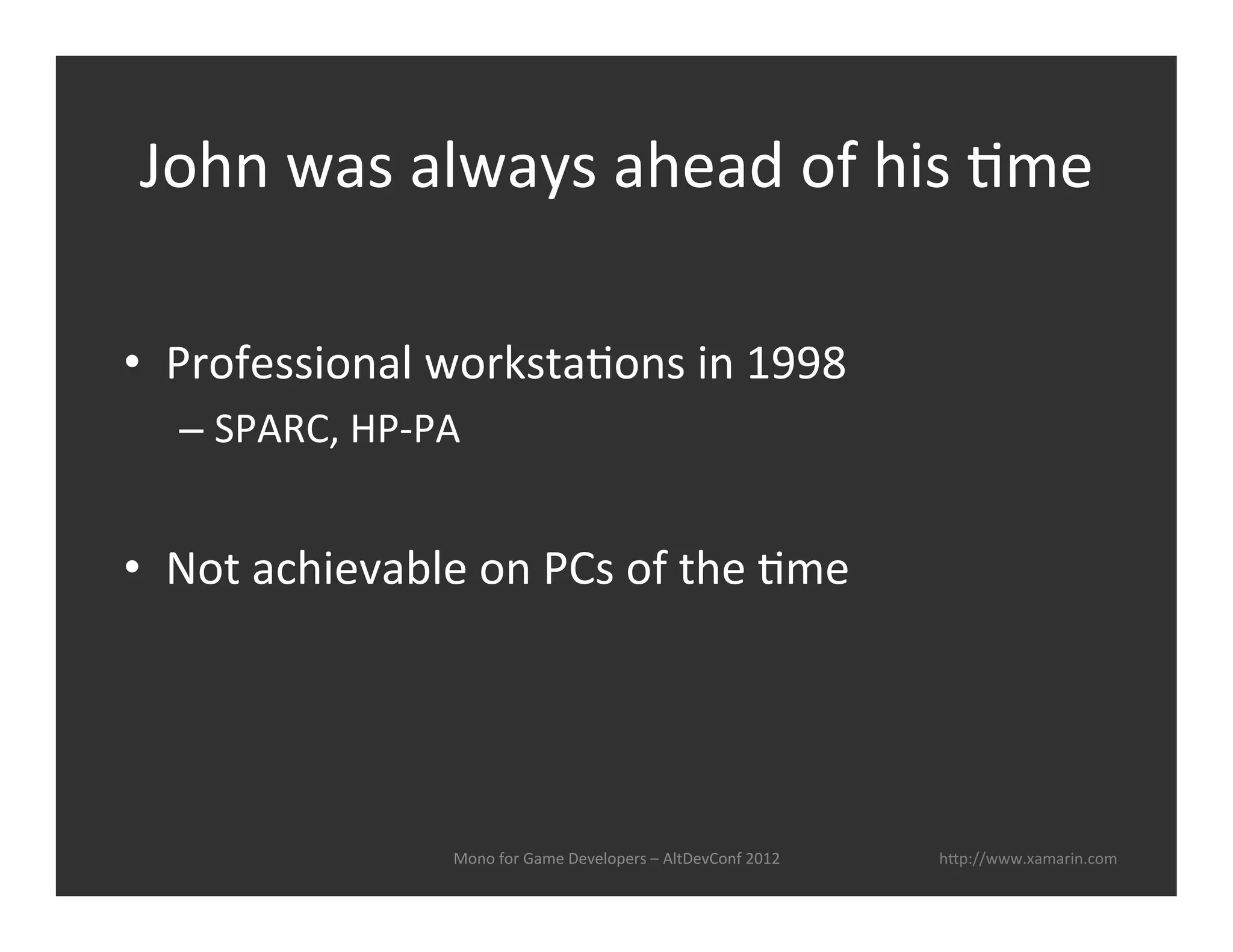 John was always ahead of his time

• Professional workstations in 1998
– SPARC, HP-PA

• Not achievable on PCs of the time

Mono for Game Developers – AltDevConf 2012

http://www.xamarin.com